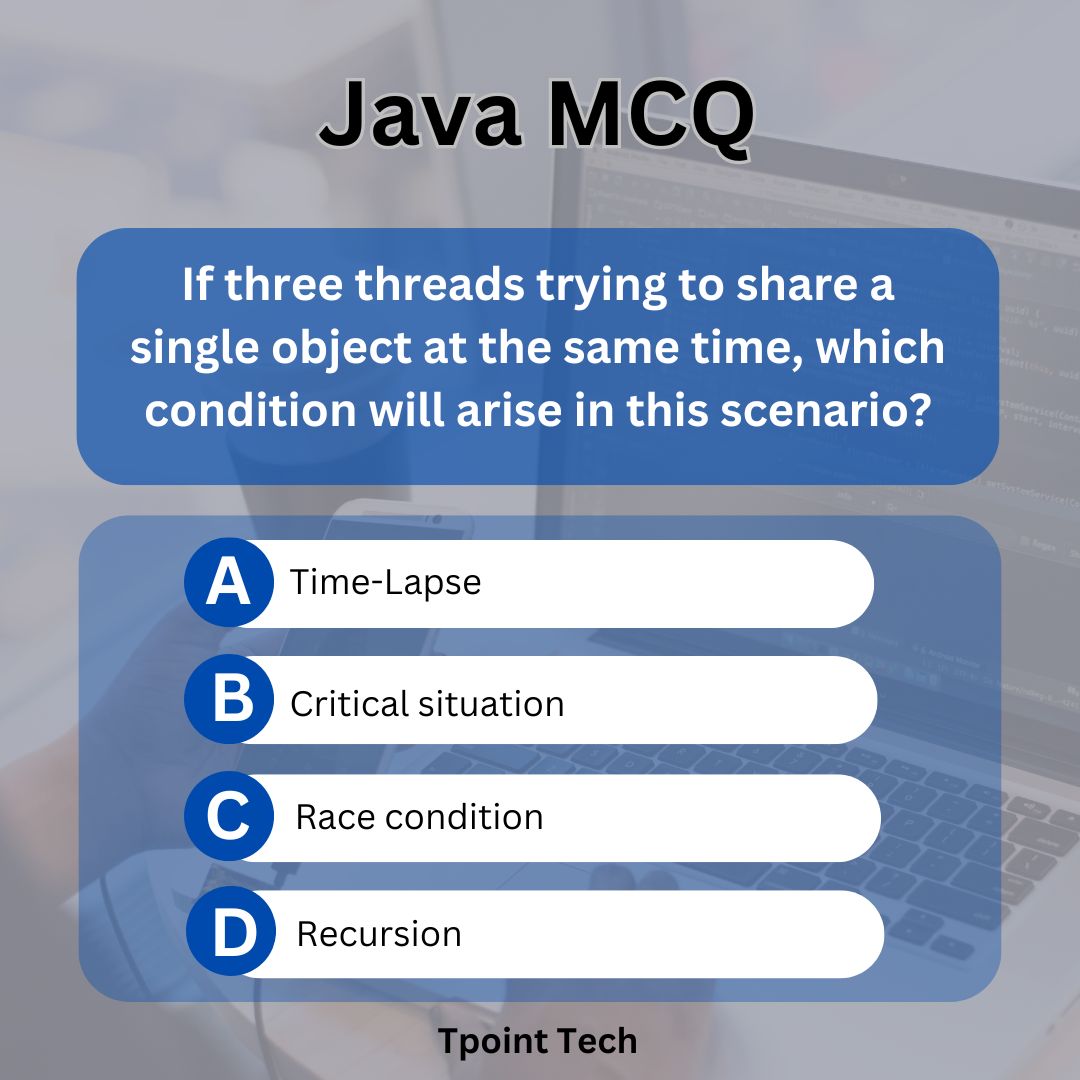 Java MCQ

If three threads trying to share a single object at the same time, which condition will arise in this scenario?

A Time-Lapse

B Critical situation

C Race condition

D Recursion

Tpoint Tech